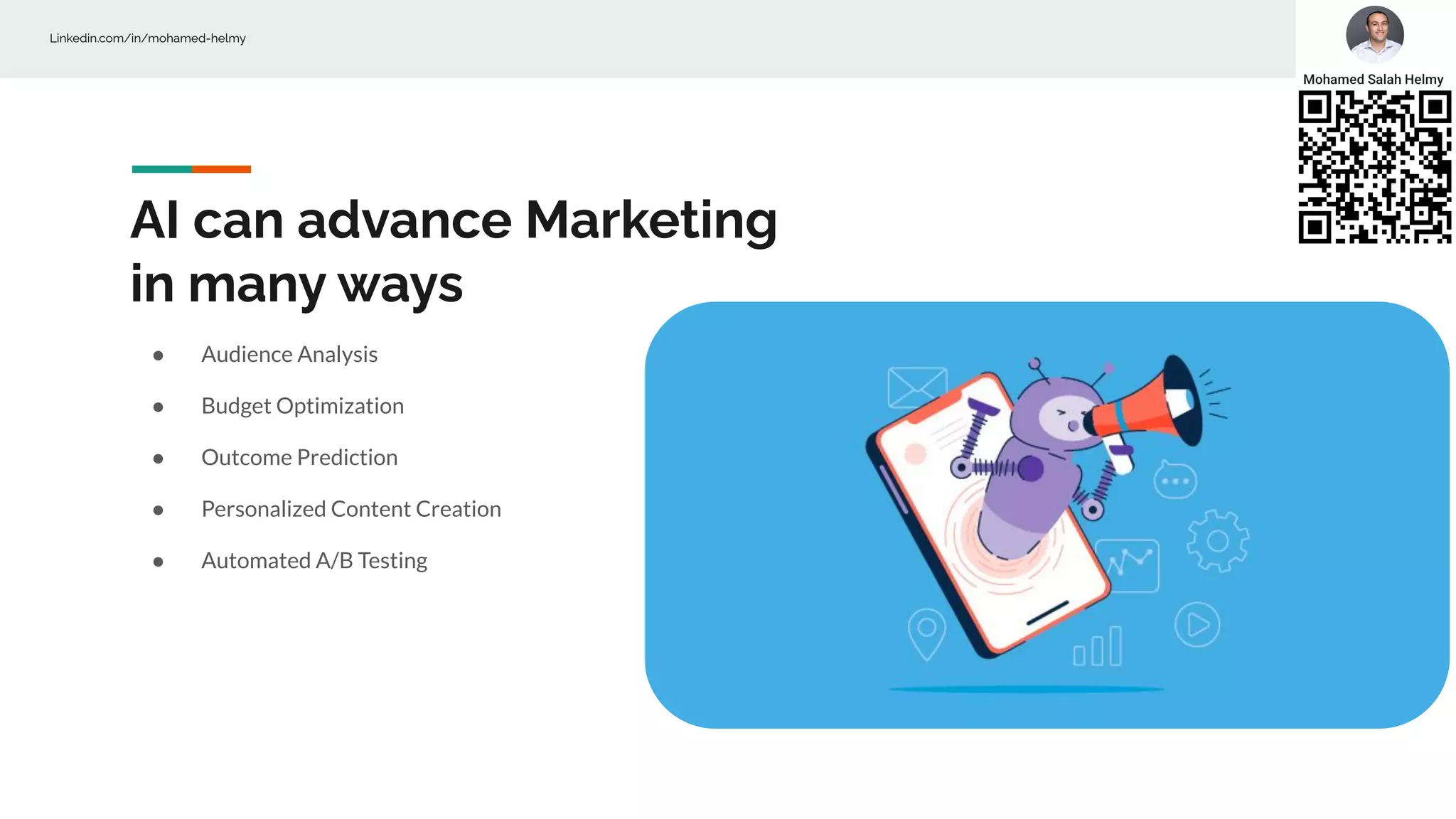 Linkedin.com/in/mohamed-helmy

Mohamed Salah Helmy

AI can advance Marketing in many ways

- Audience Analysis
- Budget Optimization
- Outcome Prediction
- Personalized Content Creation
- Automated A/B Testing